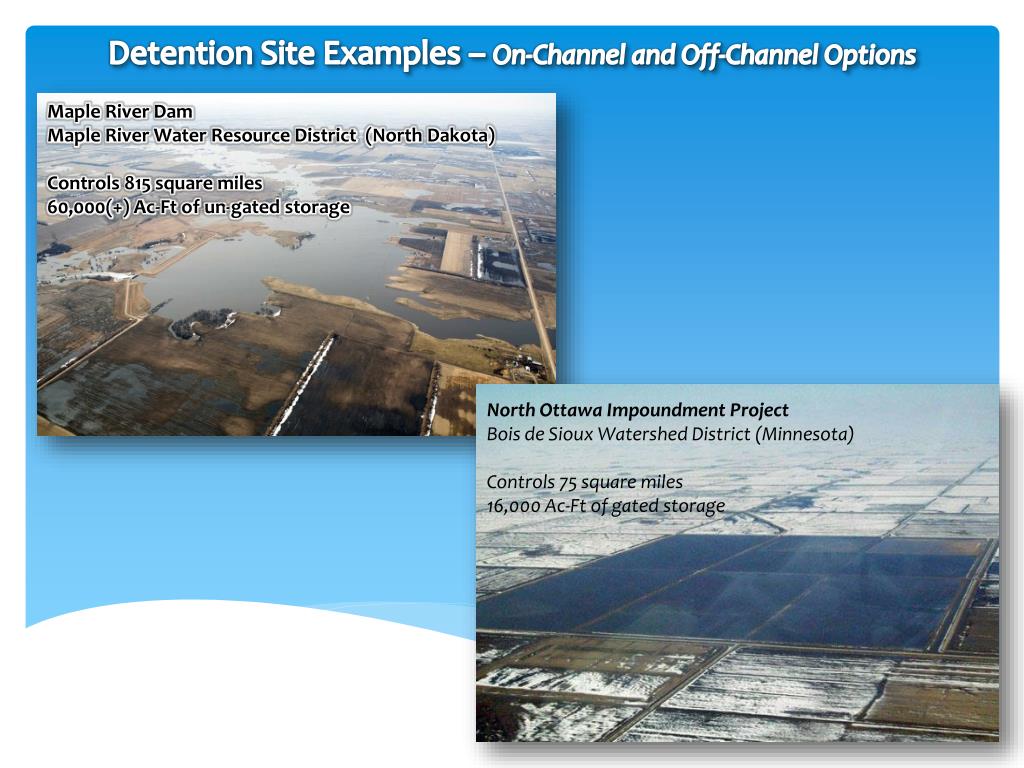 Detention Site Examples – On-Channel and Off-Channel Options

Maple River Dam
Maple River Water Resource District (North Dakota)

Controls 815 square miles
60,000(+) Ac-Ft of un-gated storage

North Ottawa Impoundment Project
Bois de Sioux Watershed District (Minnesota)

Controls 75 square miles
16,000 Ac-Ft of gated storage